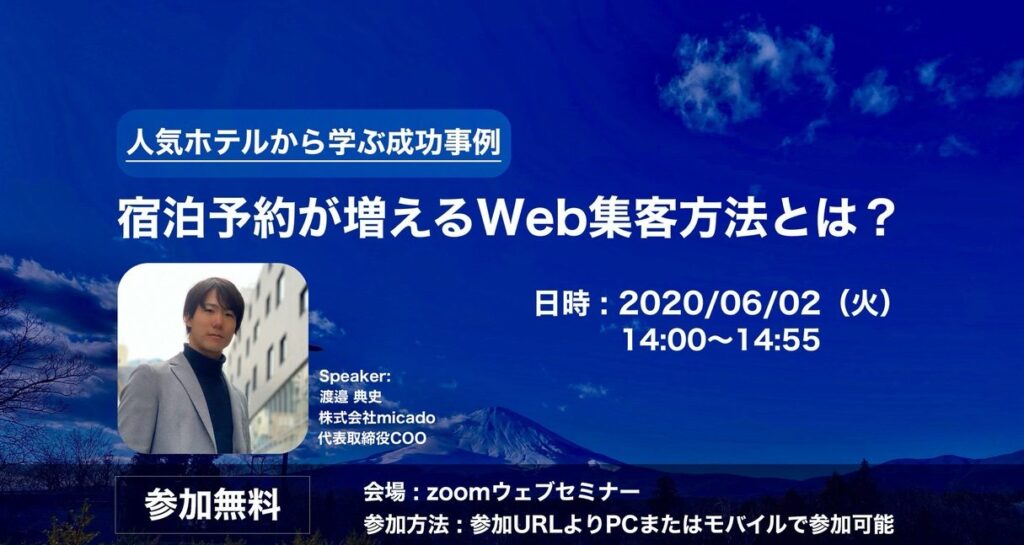 人気ホテルから学ぶ成功事例

宿泊予約が増えるWeb集客方法とは？

日時：2020/06/02（火）
14:00〜14:55

Speaker:
渡邉 典史
株式会社micado
代表取締役COO

参加無料

会場：zoomウェブセミナー
参加方法：参加URLよりPCまたはモバイルで参加可能